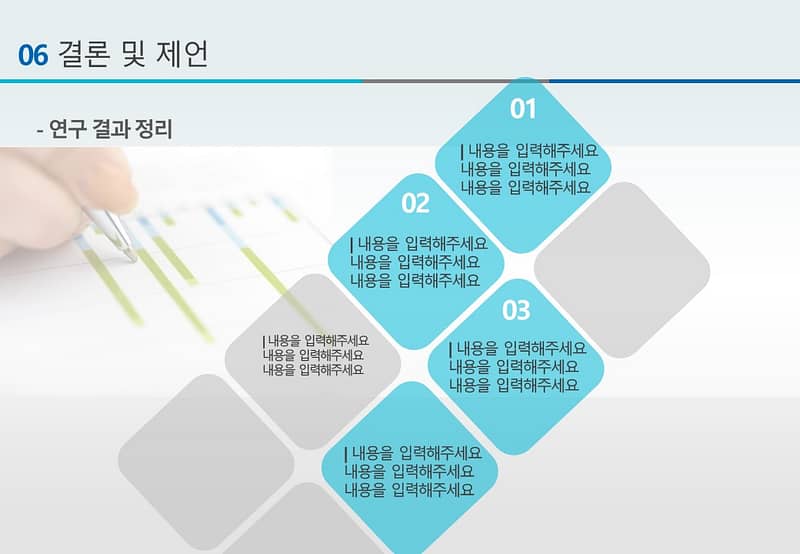 06 결론 및 제언

- 연구 결과 정리

01

| 내용을 입력해주세요
내용을 입력해주세요
내용을 입력해주세요

02

| 내용을 입력해주세요
내용을 입력해주세요
내용을 입력해주세요

03

| 내용을 입력해주세요
내용을 입력해주세요
내용을 입력해주세요

| 내용을 입력해주세요
내용을 입력해주세요
내용을 입력해주세요

| 내용을 입력해주세요
내용을 입력해주세요
내용을 입력해주세요